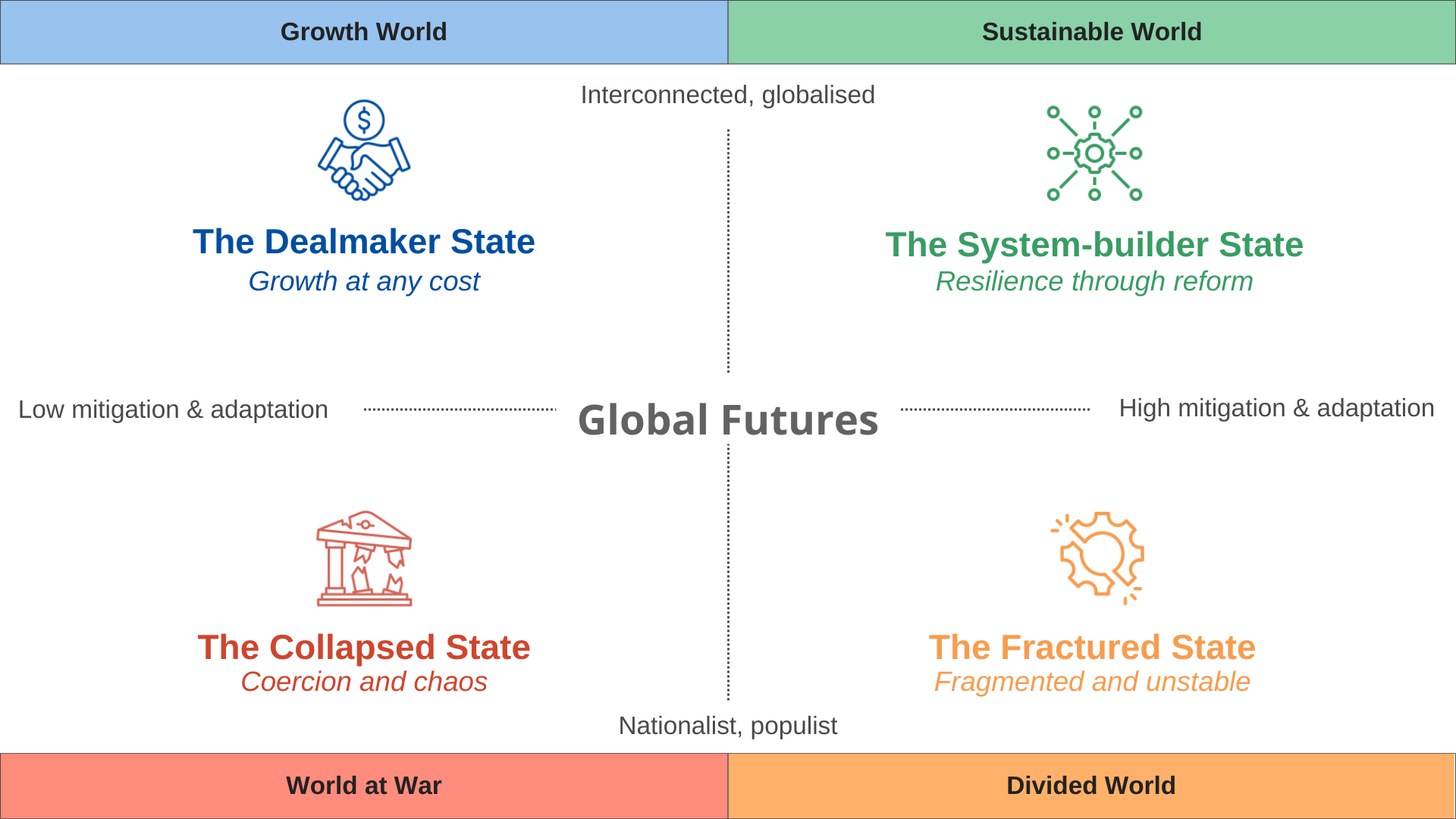 Growth World

Sustainable World

Interconnected, globalised

The Dealmaker State
Growth at any cost

The System-builder State
Resilience through reform

Low mitigation & adaptation

Global Futures

High mitigation & adaptation

The Collapsed State
Coercion and chaos

The Fractured State
Fragmented and unstable

Nationalist, populist

World at War

Divided World